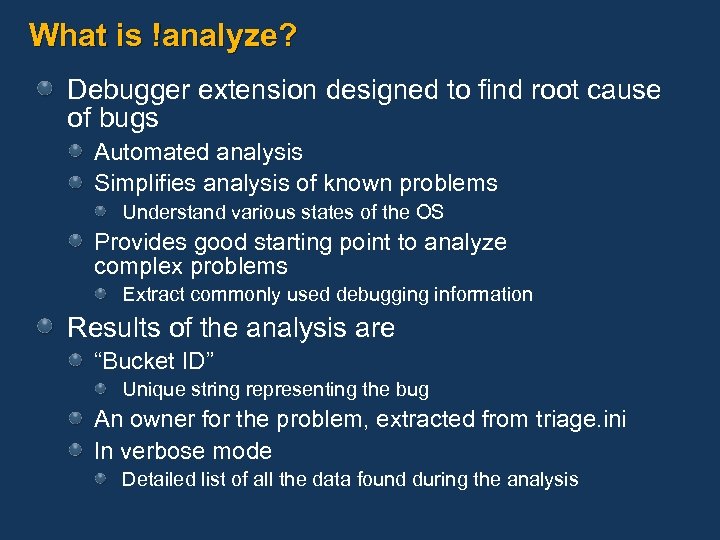 What is !analyze?

Debugger extension designed to find root cause of bugs

Automated analysis

Simplifies analysis of known problems

Understand various states of the OS

Provides good starting point to analyze complex problems

Extract commonly used debugging information

Results of the analysis are

“Bucket ID”

Unique string representing the bug

An owner for the problem, extracted from triage.ini

In verbose mode

Detailed list of all the data found during the analysis